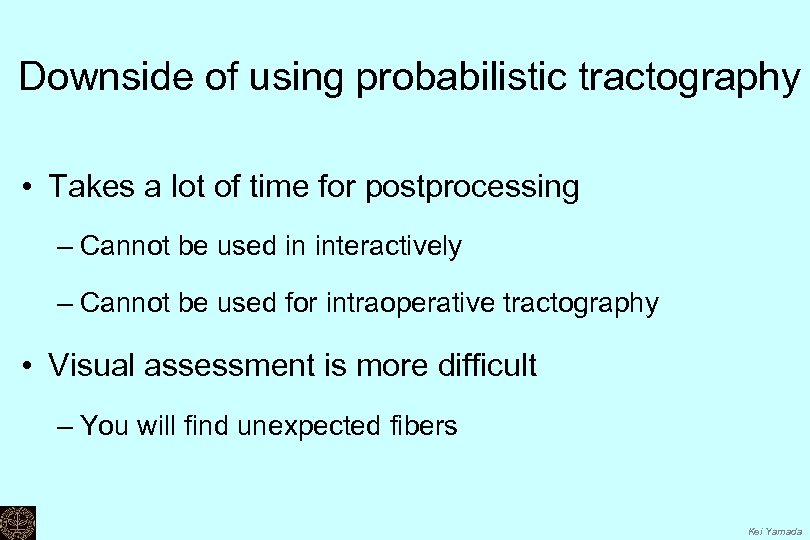 Downside of using probabilistic tractography

• Takes a lot of time for postprocessing

– Cannot be used in interactively

– Cannot be used for intraoperative tractography

• Visual assessment is more difficult

– You will find unexpected fibers

Kei Yamada